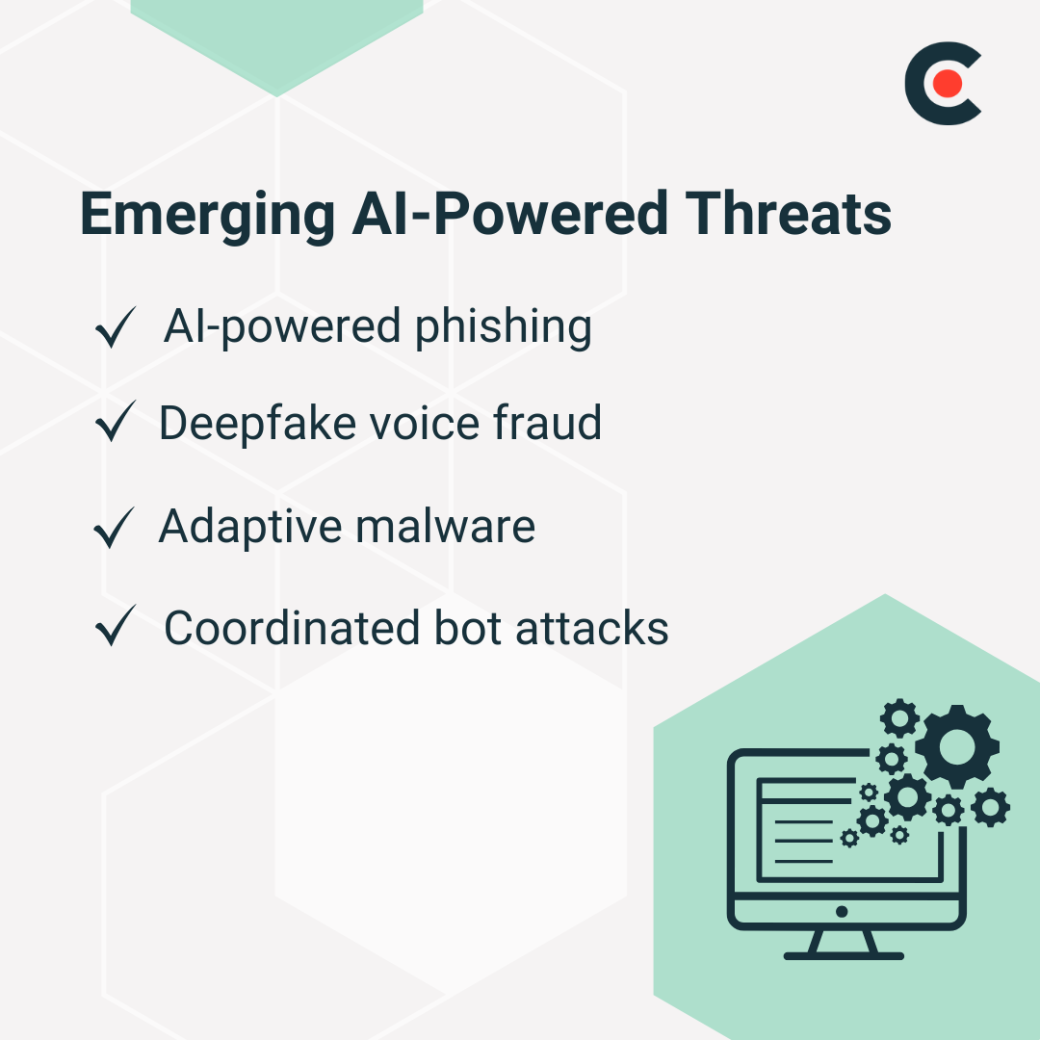 Emerging AI-Powered Threats

✓ AI-powered phishing

✓ Deepfake voice fraud

✓ Adaptive malware

✓ Coordinated bot attacks